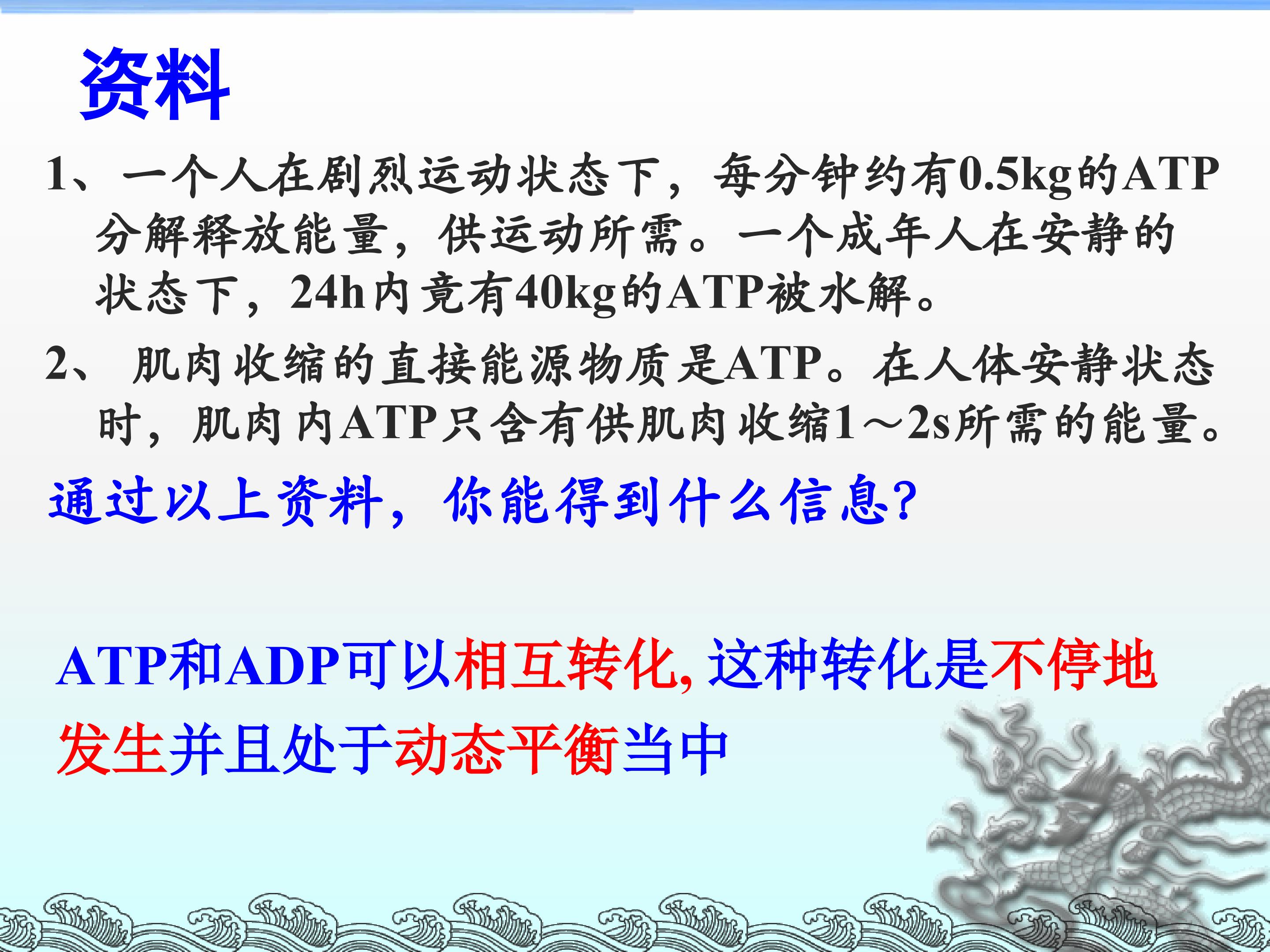 资料

1、一个人在剧烈运动状态下，每分钟约有0.5kg的ATP分解释放能量，供运动所需。一个成年人在安静的状态下，24h内竟有40kg的ATP被水解。

2、 肌肉收缩的直接能源物质是ATP。在人体安静状态时，肌肉内ATP只含有供肌肉收缩1～2s所需的能量。

通过以上资料，你能得到什么信息?

ATP和ADP可以相互转化, 这种转化是不停地发生并且处于动态平衡当中